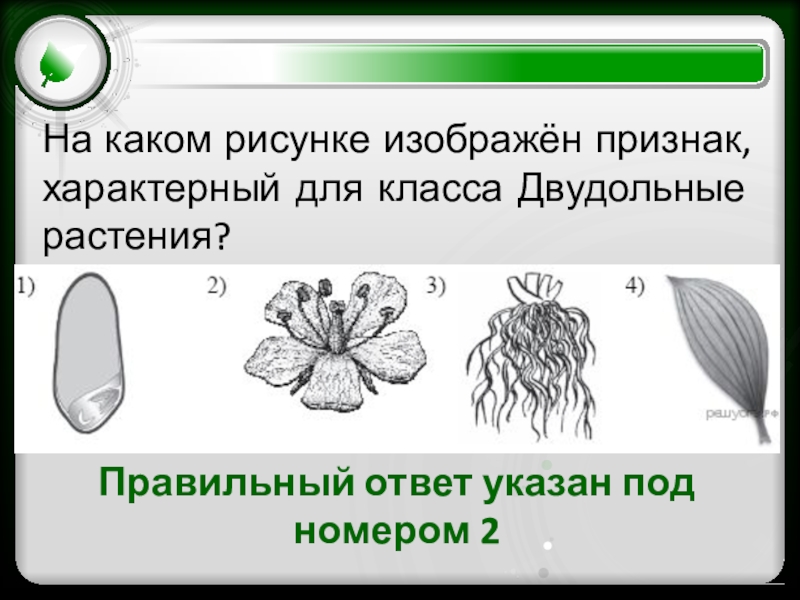 На каком рисунке изображён признак, характерный для класса Двудольные растения?

1)

2)

3)

4)

решуогэ.рф

Правильный ответ указан под номером 2